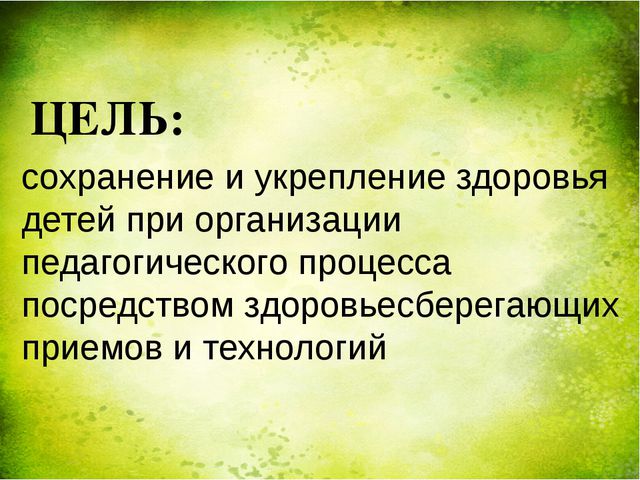 ЦЕЛЬ:

сохранение и укрепление здоровья детей при организации педагогического процесса посредством здоровьесберегающих приемов и технологий